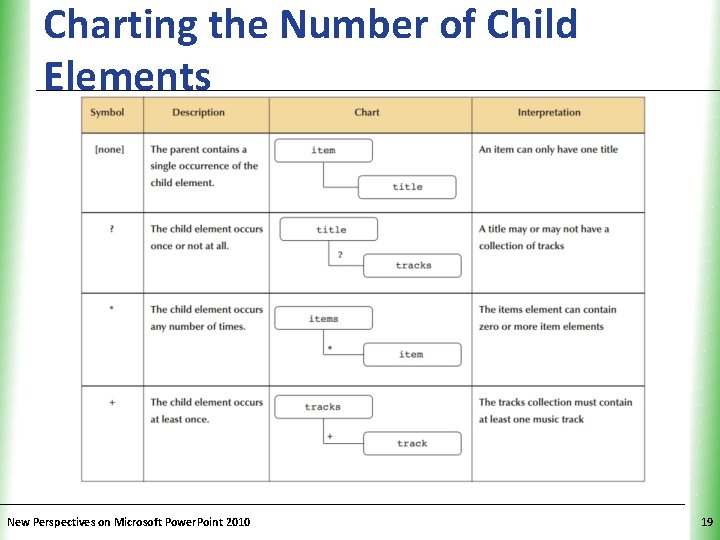 Charting the Number of Child Elements

| Symbol | Description | Chart | Interpretation |
|---|---|---|---|
| [none] | The parent contains a single occurrence of the child element. | item title | An item can only have one title |
| ? | The child element occurs once or not at all. | title ? tracks | A title may or may not have a collection of tracks |
| * | The child element occurs any number of times. | items * item | The items element can contain zero or more item elements |
| + | The child element occurs at least once. | tracks + track | The tracks collection must contain at least one music track |

New Perspectives on Microsoft PowerPoint 2010

19